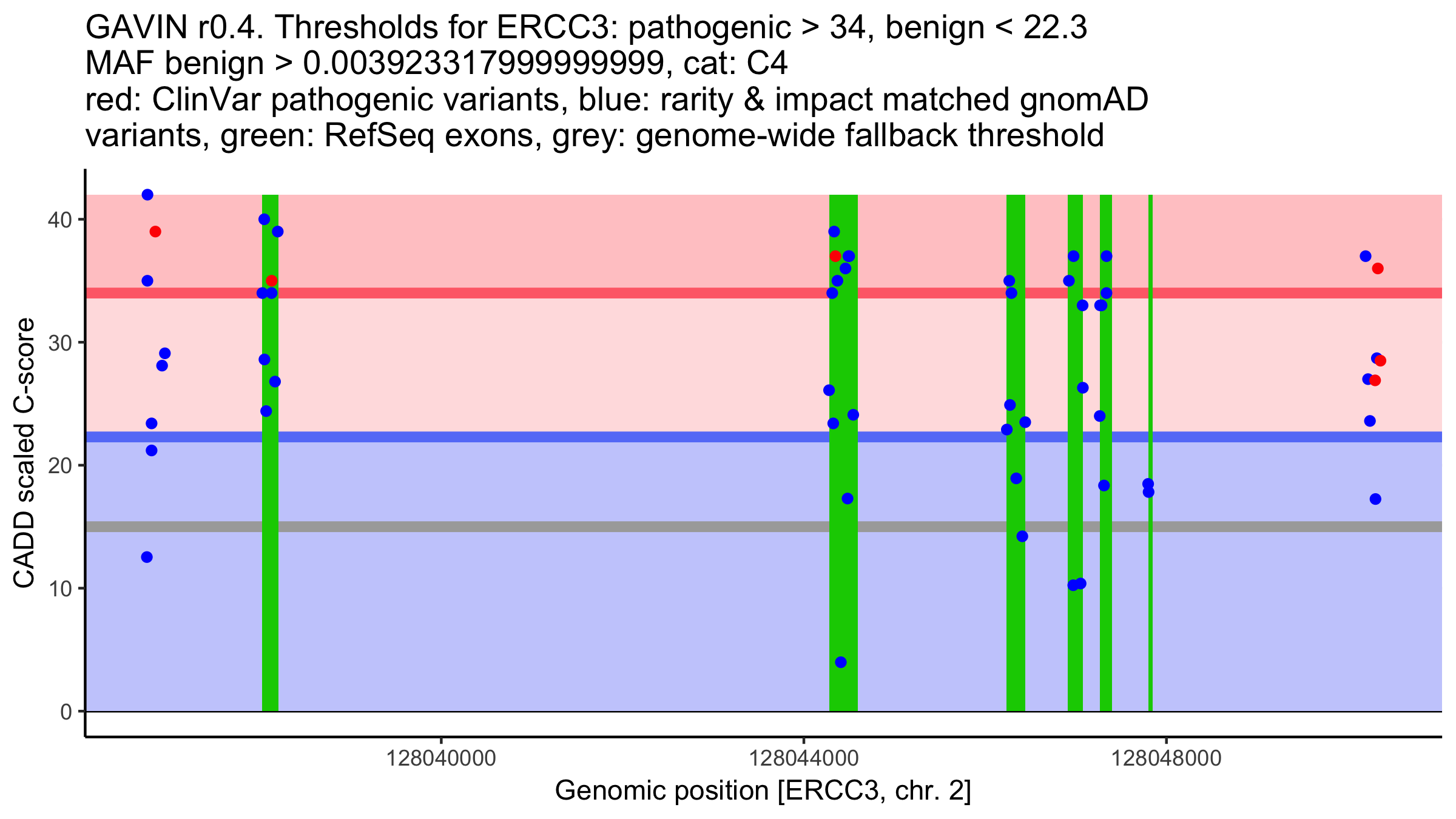 GAVIN r0.4. Thresholds for ERCC3: pathogenic > 34, benign < 22.3
MAF benign > 0.00392331799999999, cat: C4
red: ClinVar pathogenic variants, blue: rarity & impact matched gnomAD variants, green: RefSeq exons, grey: genome-wide fallback threshold

CADD scaled C-score

40
30
20
10
0

128040000
128044000
128048000

Genomic position [ERCC3, chr. 2]